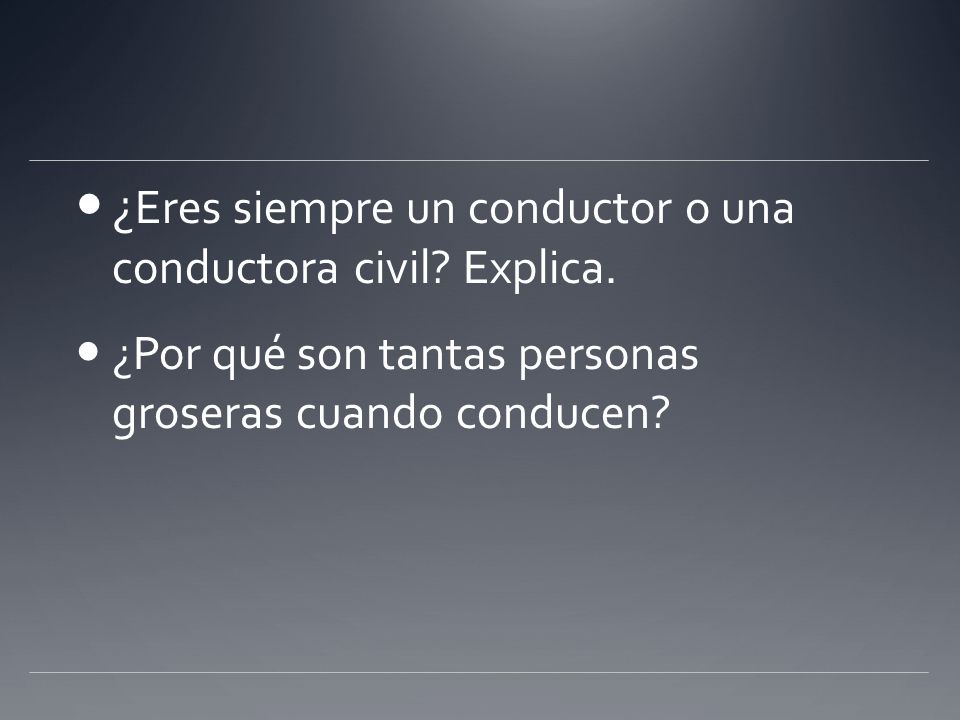 • ¿Eres siempre un conductor o una conductora civil? Explica.

• ¿Por qué son tantas personas groseras cuando conducen?